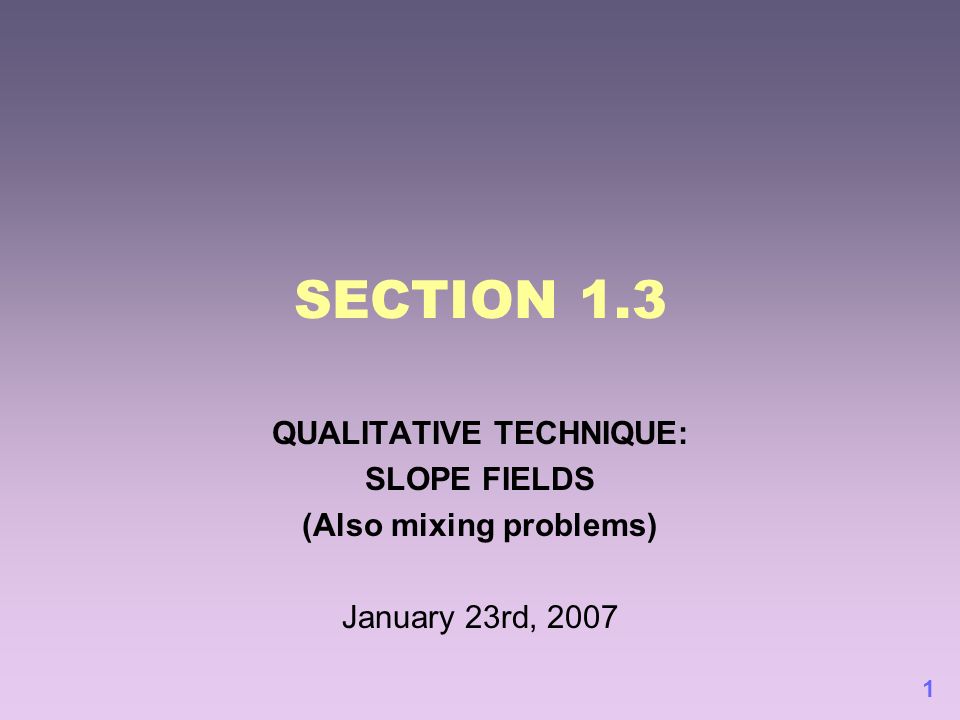 SECTION 1.3

QUALITATIVE TECHNIQUE:
SLOPE FIELDS
(Also mixing problems)

January 23rd, 2007

1